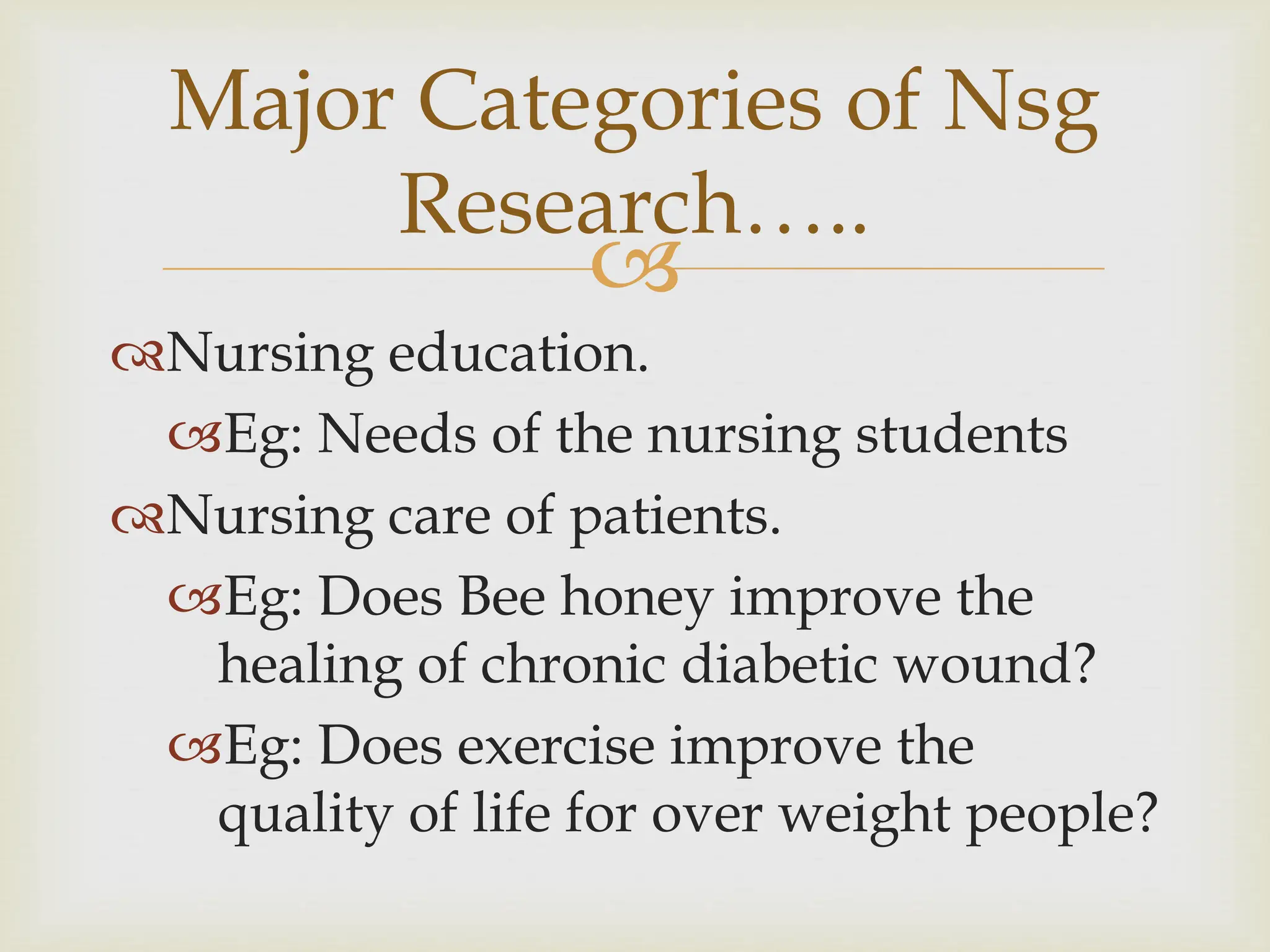 Major Categories of Nsg Research…..

Nursing education.

Eg: Needs of the nursing students

Nursing care of patients.

Eg: Does Bee honey improve the healing of chronic diabetic wound?

Eg: Does exercise improve the quality of life for over weight people?